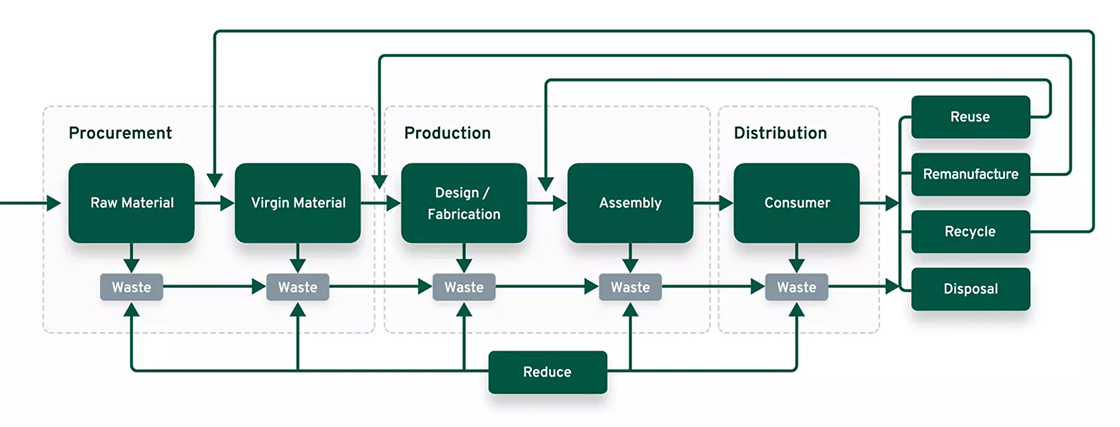 Procurement

Raw Material

Virgin Material

Production

Design / Fabrication

Assembly

Distribution

Consumer

Reuse

Remanufacture

Recycle

Disposal

Waste

Waste

Waste

Waste

Waste

Reduce